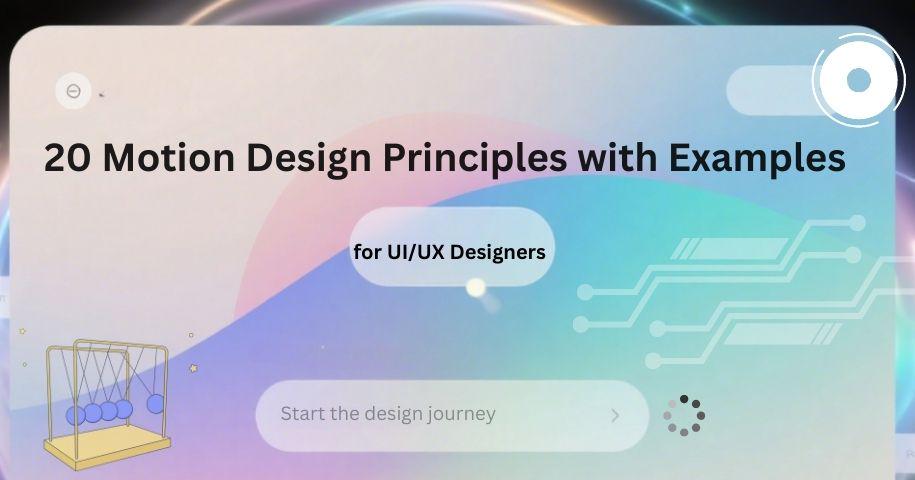 20 Motion Design Principles with Examples

for UI/UX Designers

Start the design journey